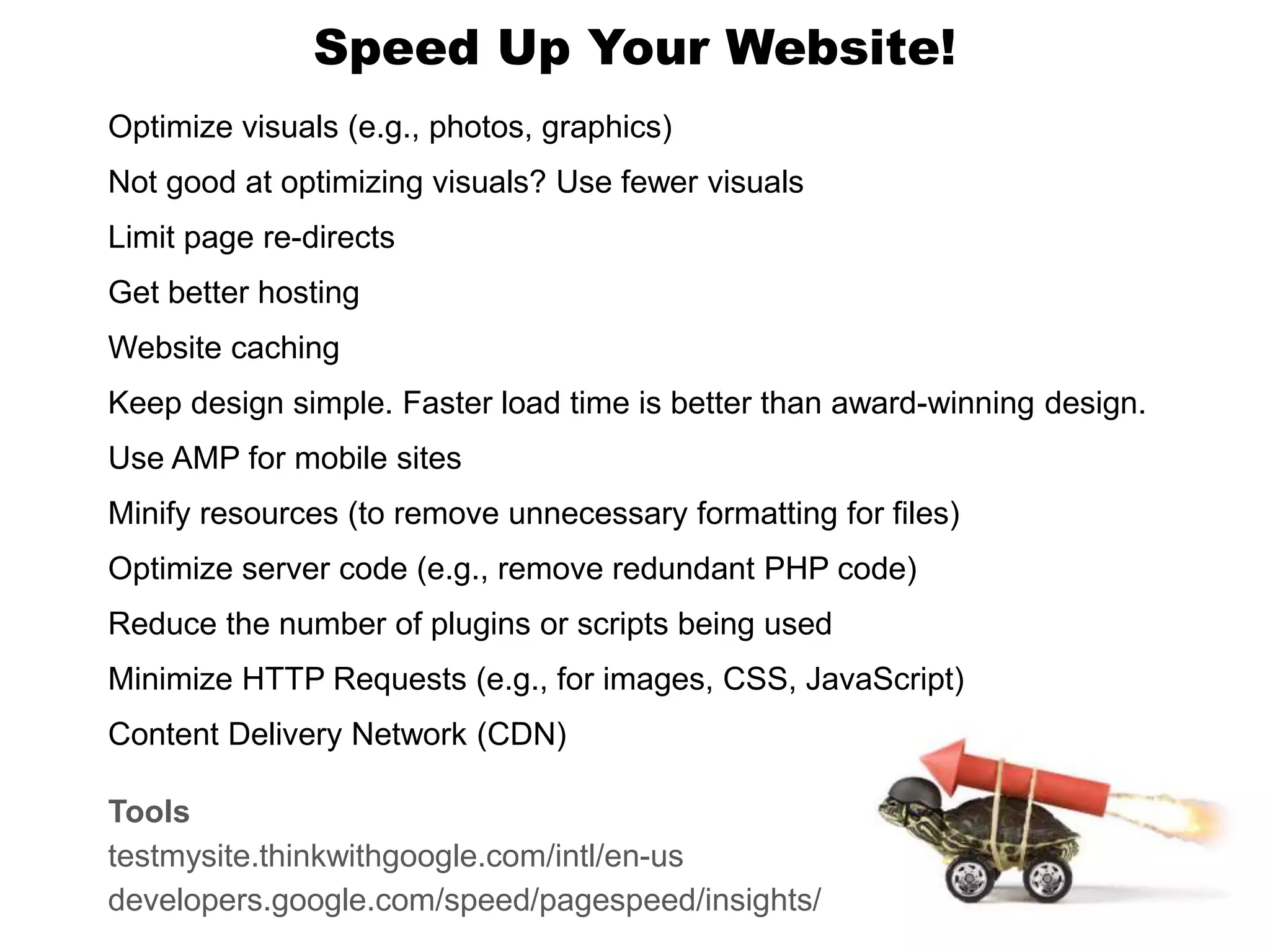 Speed Up Your Website!

Optimize visuals (e.g., photos, graphics)

Not good at optimizing visuals? Use fewer visuals

Limit page re-directs

Get better hosting

Website caching

Keep design simple. Faster load time is better than award-winning design.

Use AMP for mobile sites

Minify resources (to remove unnecessary formatting for files)

Optimize server code (e.g., remove redundant PHP code)

Reduce the number of plugins or scripts being used

Minimize HTTP Requests (e.g., for images, CSS, JavaScript)

Content Delivery Network (CDN)

Tools
testmysite.thinkwithgoogle.com/intl/en-us
developers.google.com/speed/pagespeed/insights/